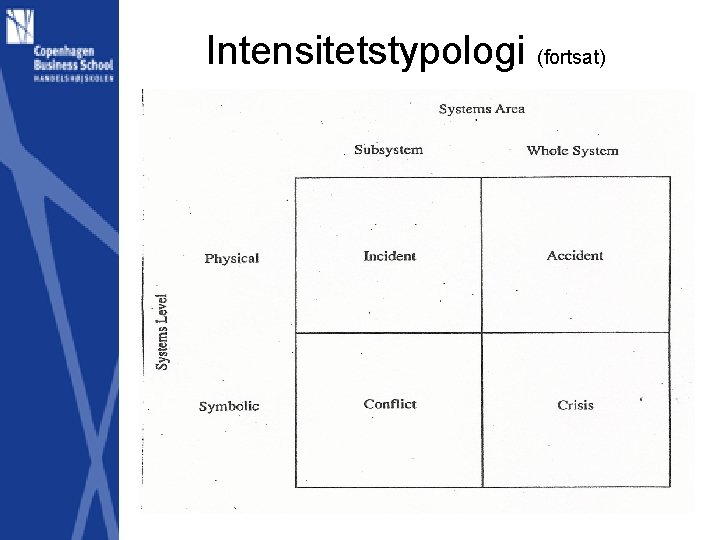 Copenhagen Business School
HANDELSHØJSKOLEN

Intensitetstypologi (fortsat)

Systems Area

Systems Level

| | Subsystem | Whole System |
|---|---|---|
| Physical | Incident | Accident |
| Symbolic | Conflict | Crisis |